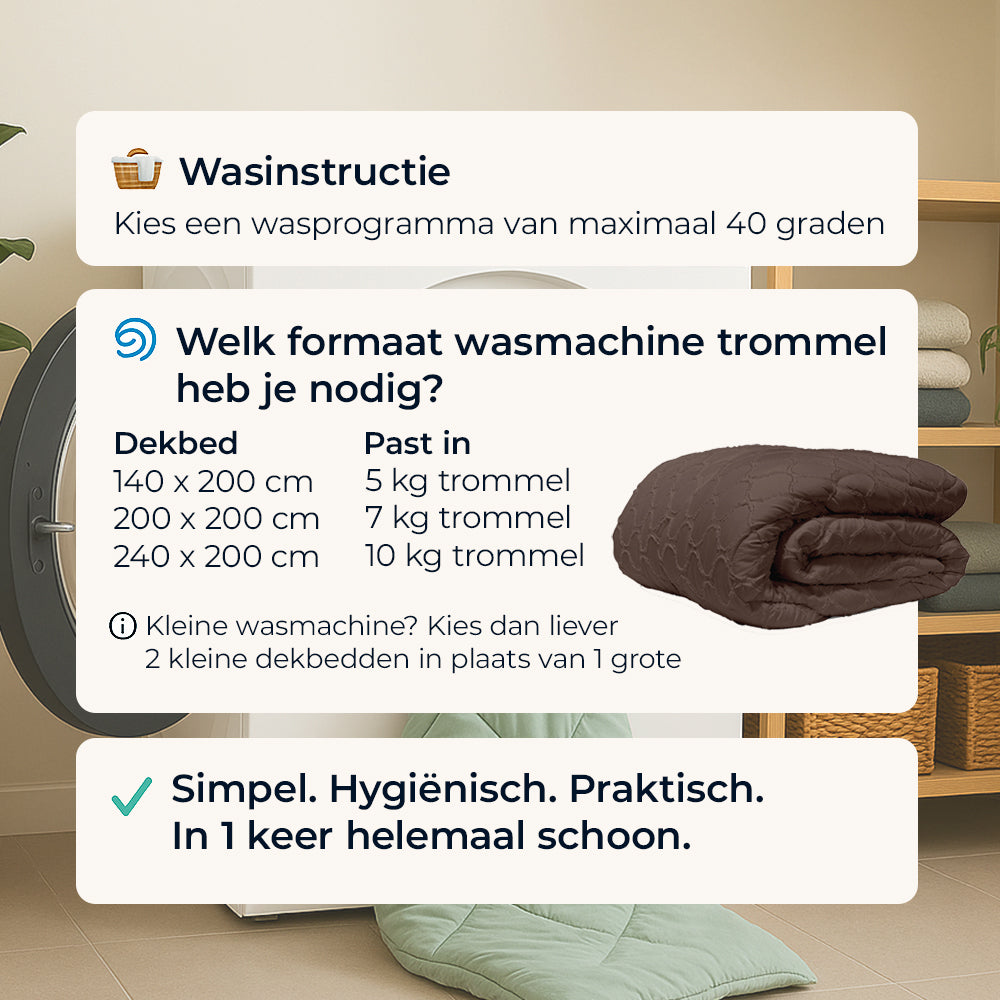 Wasinstructie

Kies een wasprogramma van maximaal 40 graden

Welk formaat wasmachine trommel heb je nodig?

| Dekbed | Past in |
|---|---|
| 140 x 200 cm | 5 kg trommel |
| 200 x 200 cm | 7 kg trommel |
| 240 x 200 cm | 10 kg trommel |

Kleine wasmachine? Kies dan liever 2 kleine dekbedden in plaats van 1 grote

Simpel. Hygiënisch. Praktisch.
In 1 keer helemaal schoon.